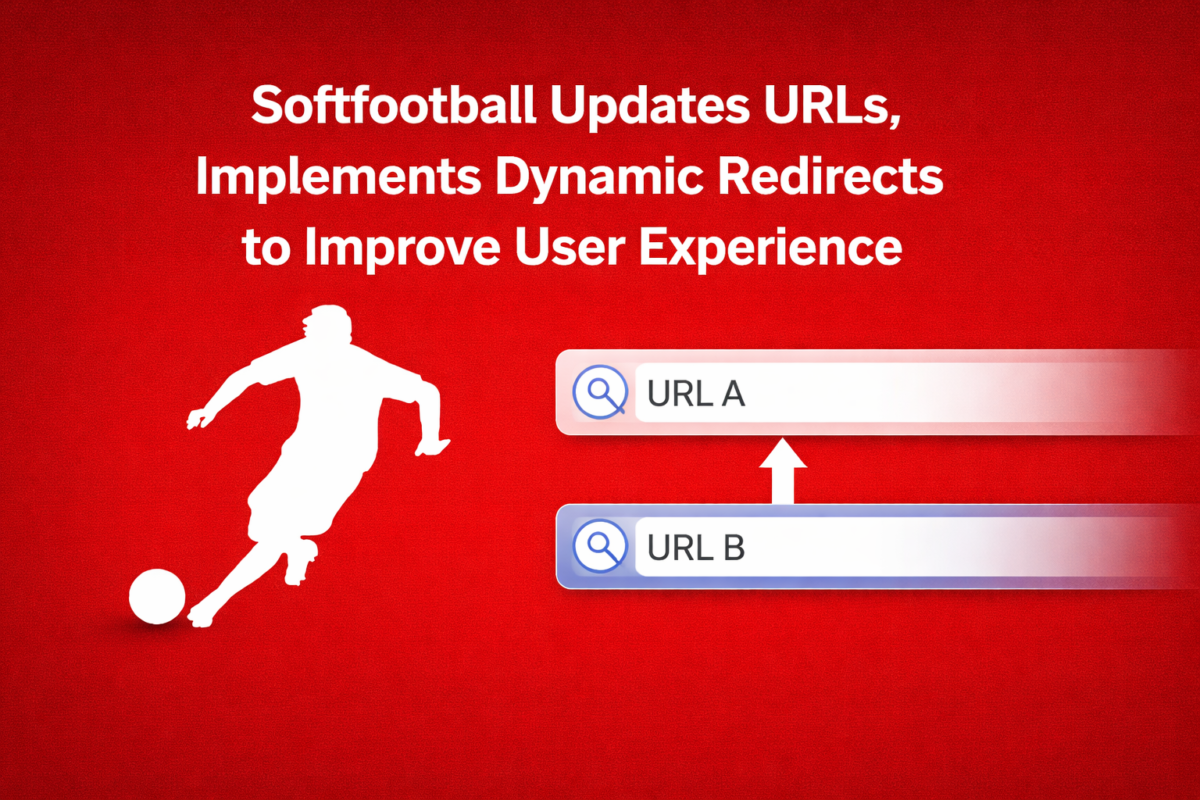 Softfootball Updates URLs, Implements Dynamic Redirects to Improve User Experience

URL A

URL B